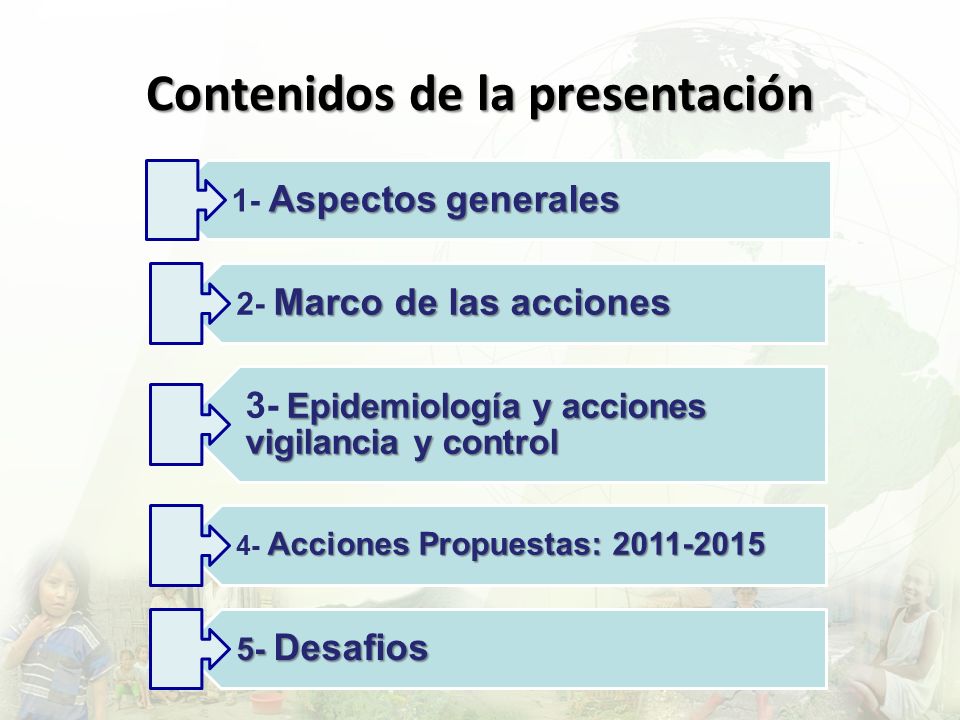 Contenidos de la presentación

1- Aspectos generales

2- Marco de las acciones

3- Epidemiología y acciones vigilancia y control

4- Acciones Propuestas: 2011-2015

5- Desafios